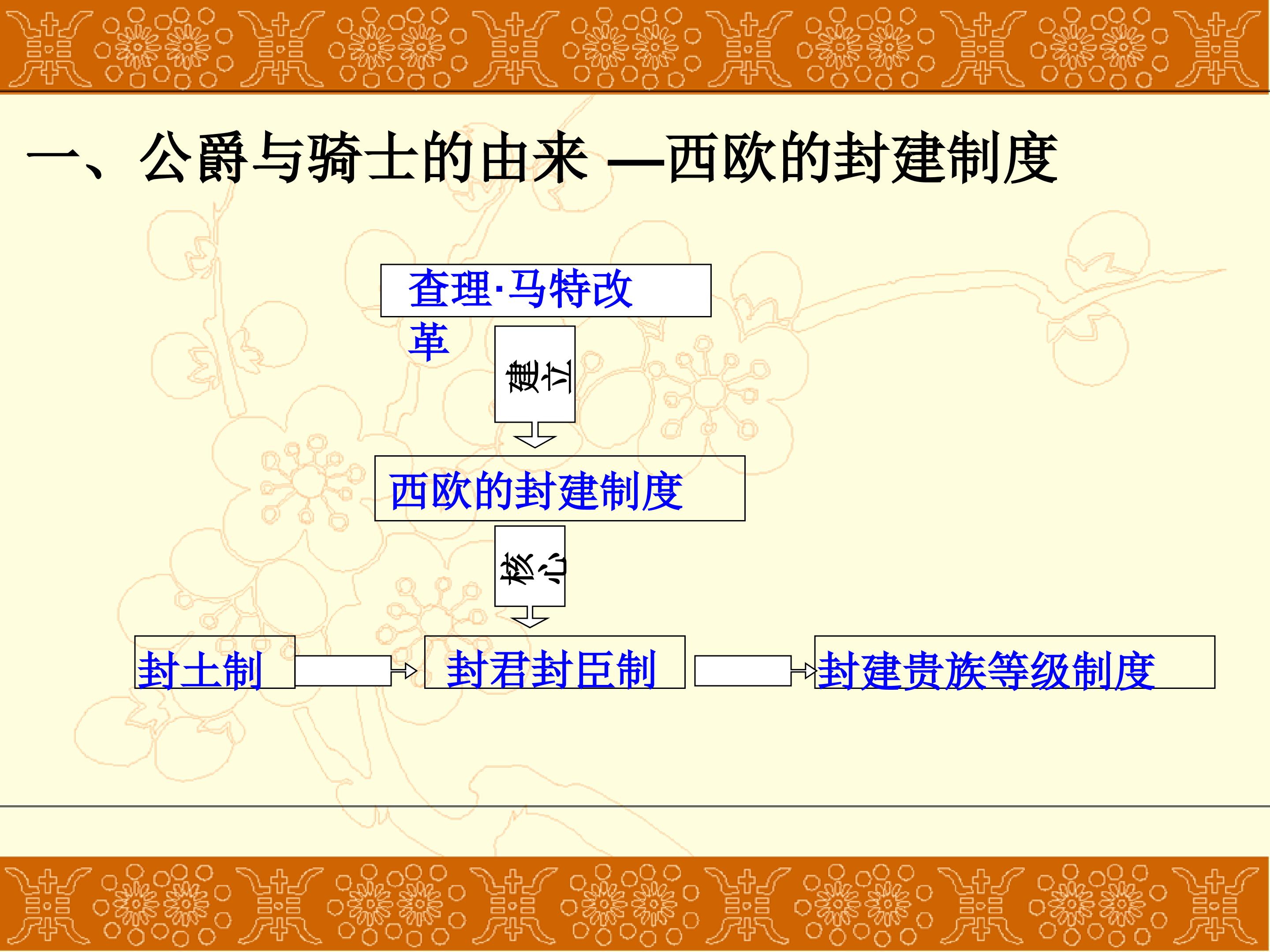 一、公爵与骑士的由来 —西欧的封建制度

查理·马特改革

建立

西欧的封建制度

核心

封土制

封君封臣制

封建贵族等级制度